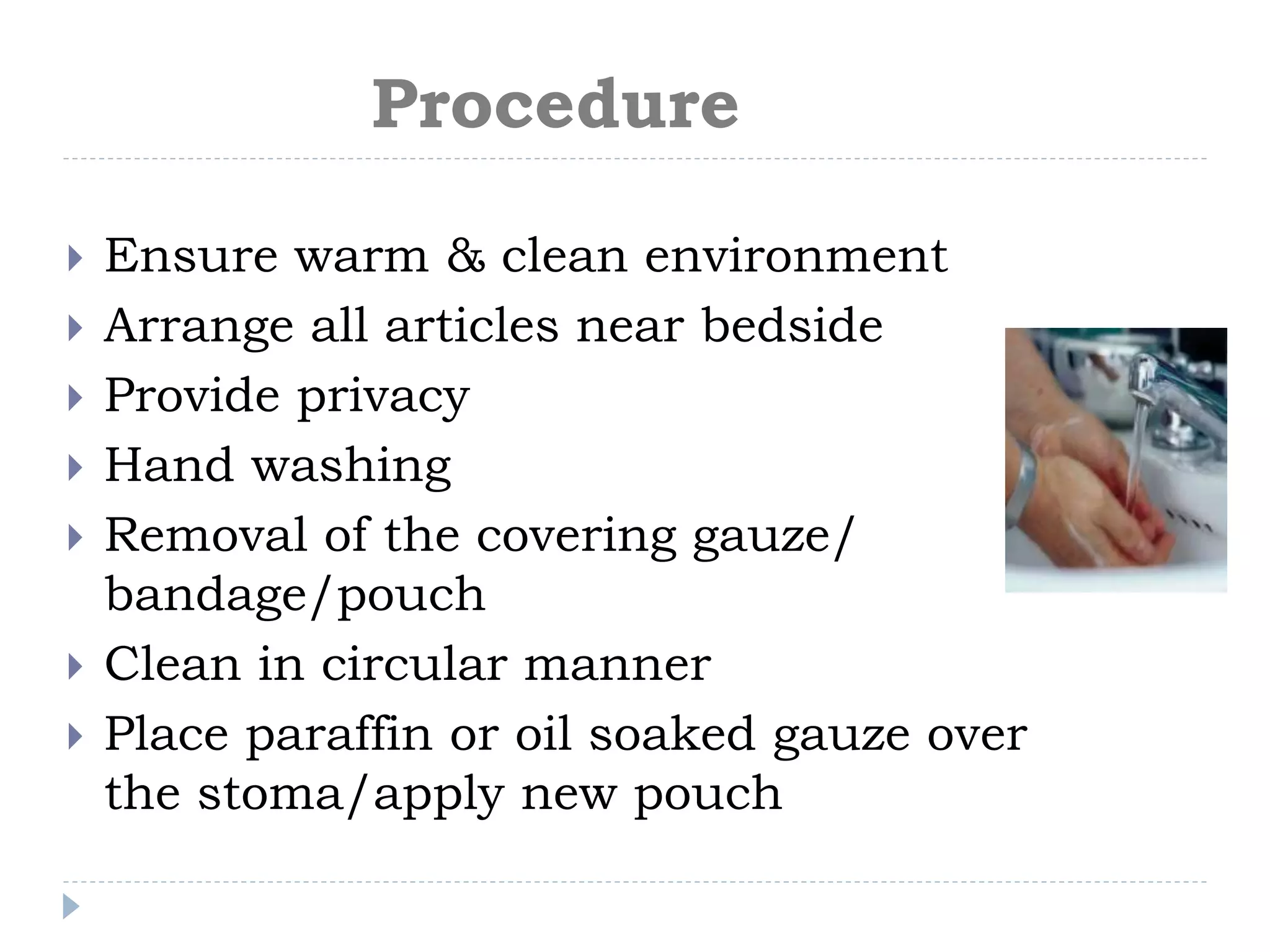 Procedure

Ensure warm & clean environment
Arrange all articles near bedside
Provide privacy
Hand washing
Removal of the covering gauze/ bandage/pouch
Clean in circular manner
Place paraffin or oil soaked gauze over the stoma/apply new pouch